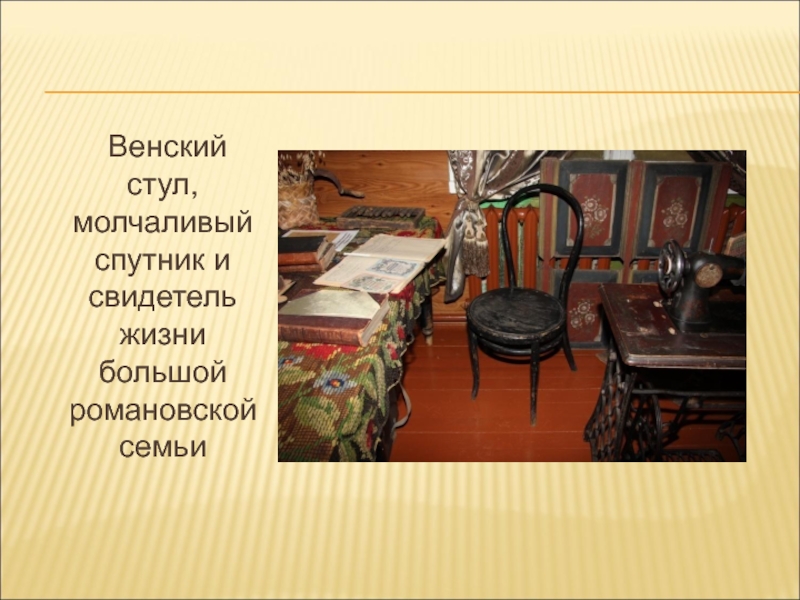 Венский стул, молчаливый спутник и свидетель жизни большой романовской семьи